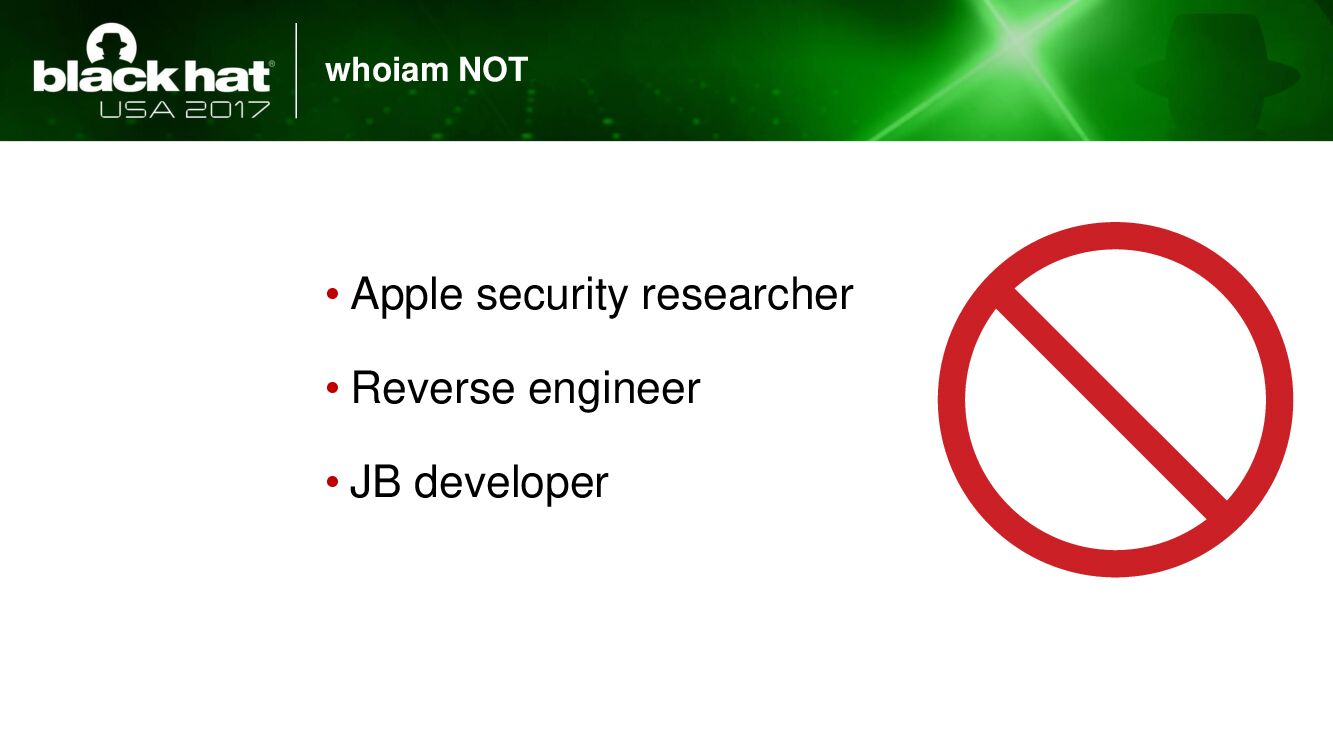 black hat®
USA 2017

whoiam NOT

• Apple security researcher
• Reverse engineer
• JB developer